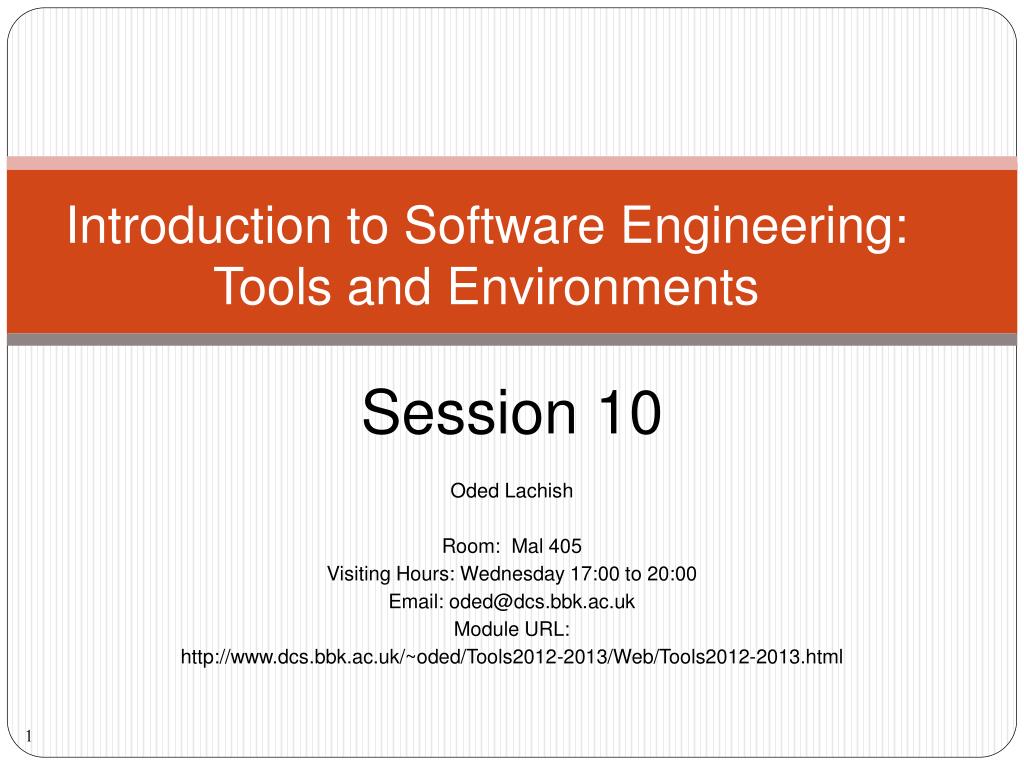 Introduction to Software Engineering: Tools and Environments

Session 10

Oded Lachish

Room: Mal 405
Visiting Hours: Wednesday 17:00 to 20:00
Email: oded@dcs.bbk.ac.uk
Module URL:
http://www.dcs.bbk.ac.uk/~oded/Tools2012-2013/Web/Tools2012-2013.html

1